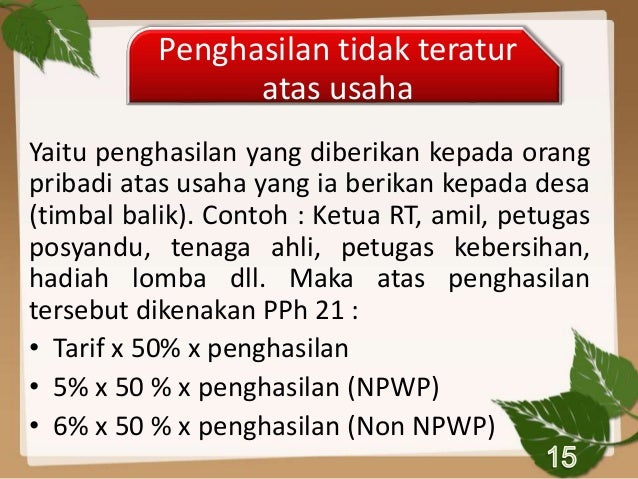 Penghasilan tidak teratur atas usaha

Yaitu penghasilan yang diberikan kepada orang pribadi atas usaha yang ia berikan kepada desa (timbal balik). Contoh : Ketua RT, amil, petugas posyandu, tenaga ahli, petugas kebersihan, hadiah lomba dll. Maka atas penghasilan tersebut dikenakan PPh 21 :

• Tarif x 50% x penghasilan
• 5% x 50 % x penghasilan (NPWP)
• 6% x 50 % x penghasilan (Non NPWP)

15